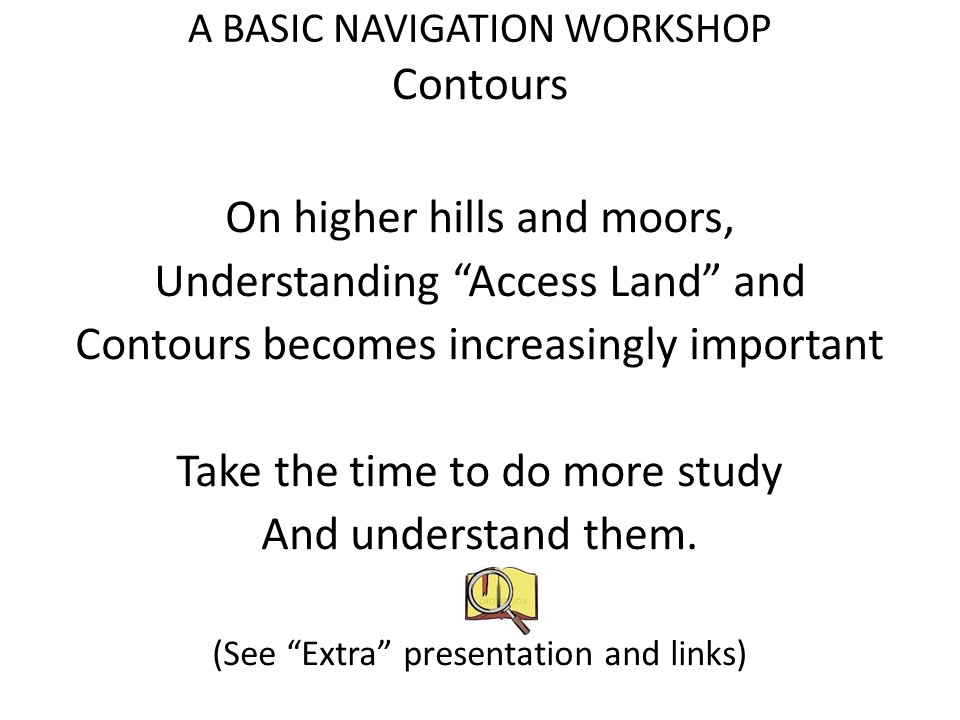 A BASIC NAVIGATION WORKSHOP
Contours

On higher hills and moors,
Understanding “Access Land” and
Contours becomes increasingly important

Take the time to do more study
And understand them.

(See “Extra” presentation and links)